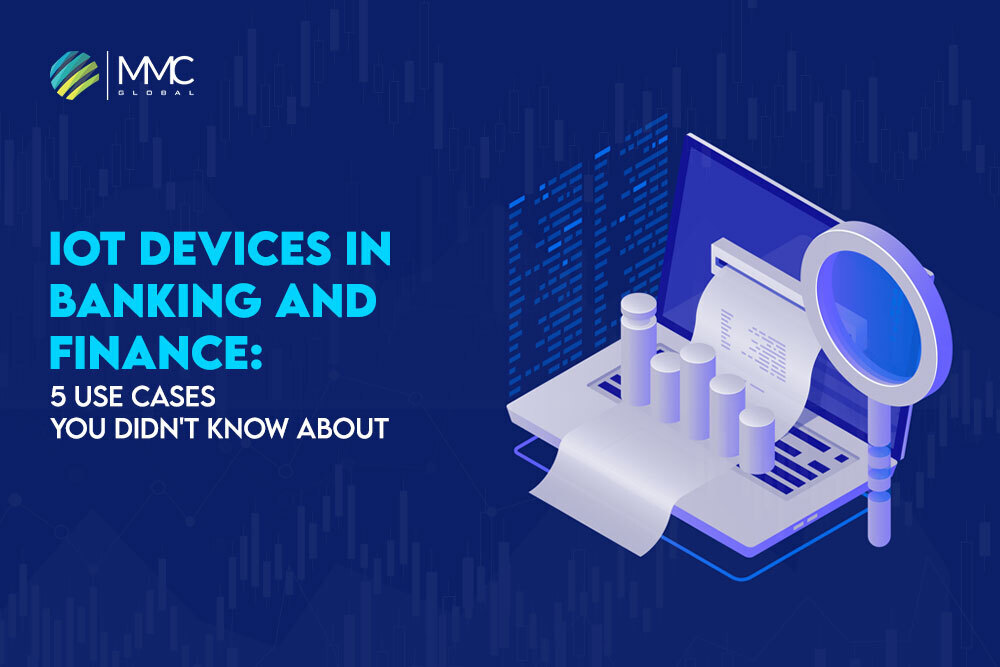 MMC
GLOBAL

IOT DEVICES IN BANKING AND FINANCE:
5 USE CASES YOU DIDN'T KNOW ABOUT